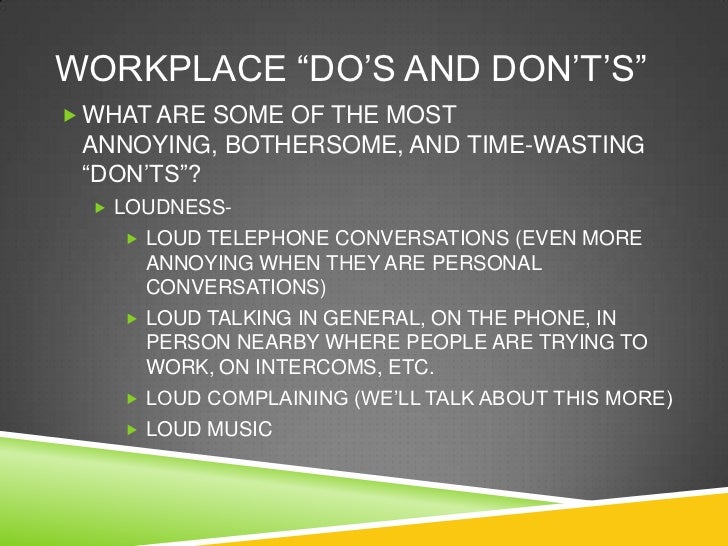 WORKPLACE “DO’S AND DON’T’S”

WHAT ARE SOME OF THE MOST ANNOYING, BOTHERSOME, AND TIME-WASTING “DON’TS”?

LOUDNESS-

LOUD TELEPHONE CONVERSATIONS (EVEN MORE ANNOYING WHEN THEY ARE PERSONAL CONVERSATIONS)

LOUD TALKING IN GENERAL, ON THE PHONE, IN PERSON NEARBY WHERE PEOPLE ARE TRYING TO WORK, ON INTERCOMS, ETC.

LOUD COMPLAINING (WE’LL TALK ABOUT THIS MORE)

LOUD MUSIC